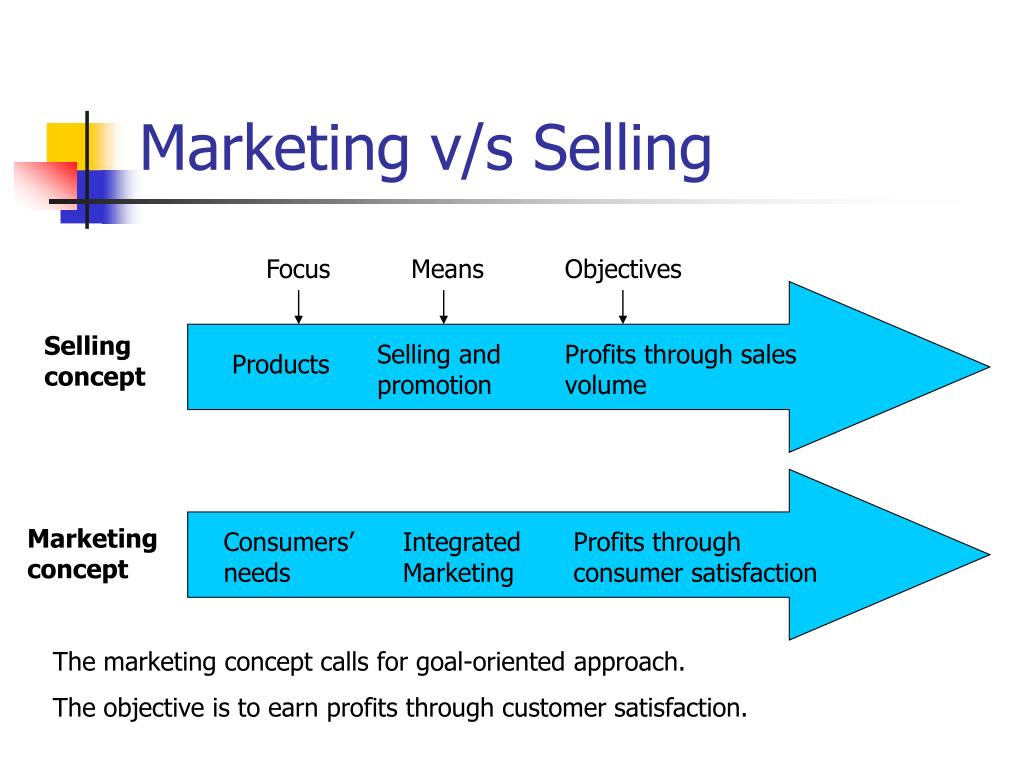 Marketing v/s Selling

Focus
Means
Objectives

Selling concept
Products
Selling and promotion
Profits through sales volume

Marketing concept
Consumers' needs
Integrated Marketing
Profits through consumer satisfaction

The marketing concept calls for goal-oriented approach.

The objective is to earn profits through customer satisfaction.